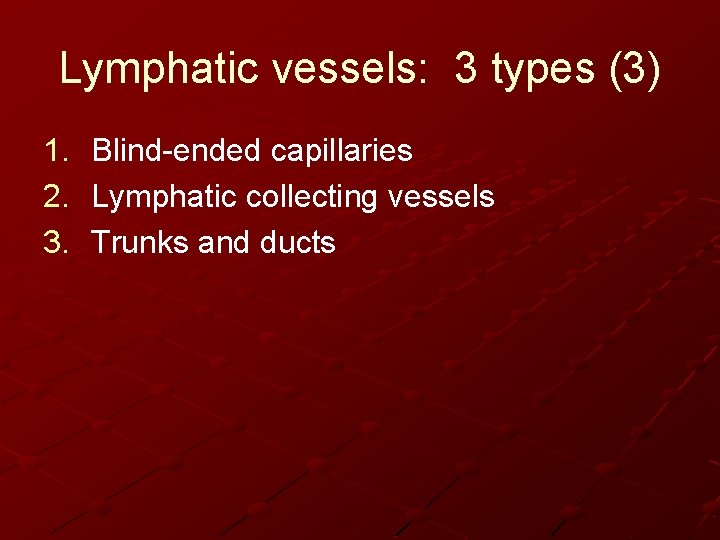 Lymphatic vessels: 3 types (3)

1. Blind-ended capillaries
2. Lymphatic collecting vessels
3. Trunks and ducts